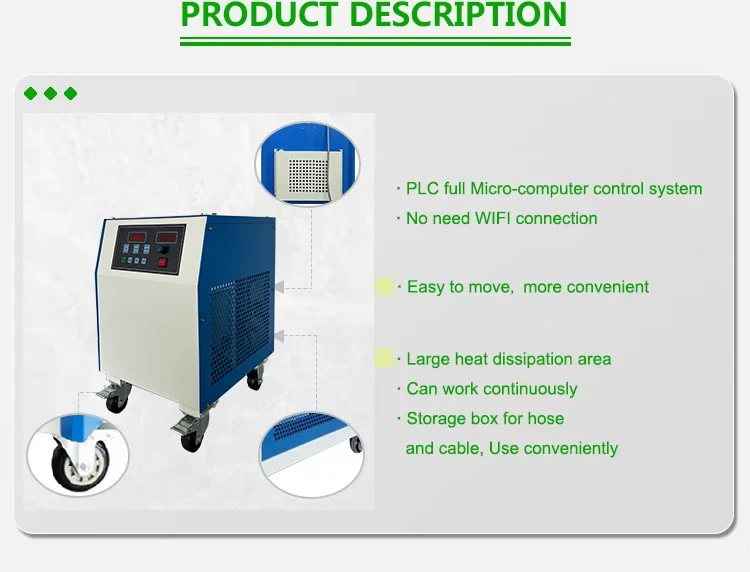 PRODUCT DESCRIPTION

· PLC full Micro-computer control system
· No need WIFI connection

· Easy to move, more convenient

· Large heat dissipation area
· Can work continuously
· Storage box for hose and cable, Use conveniently